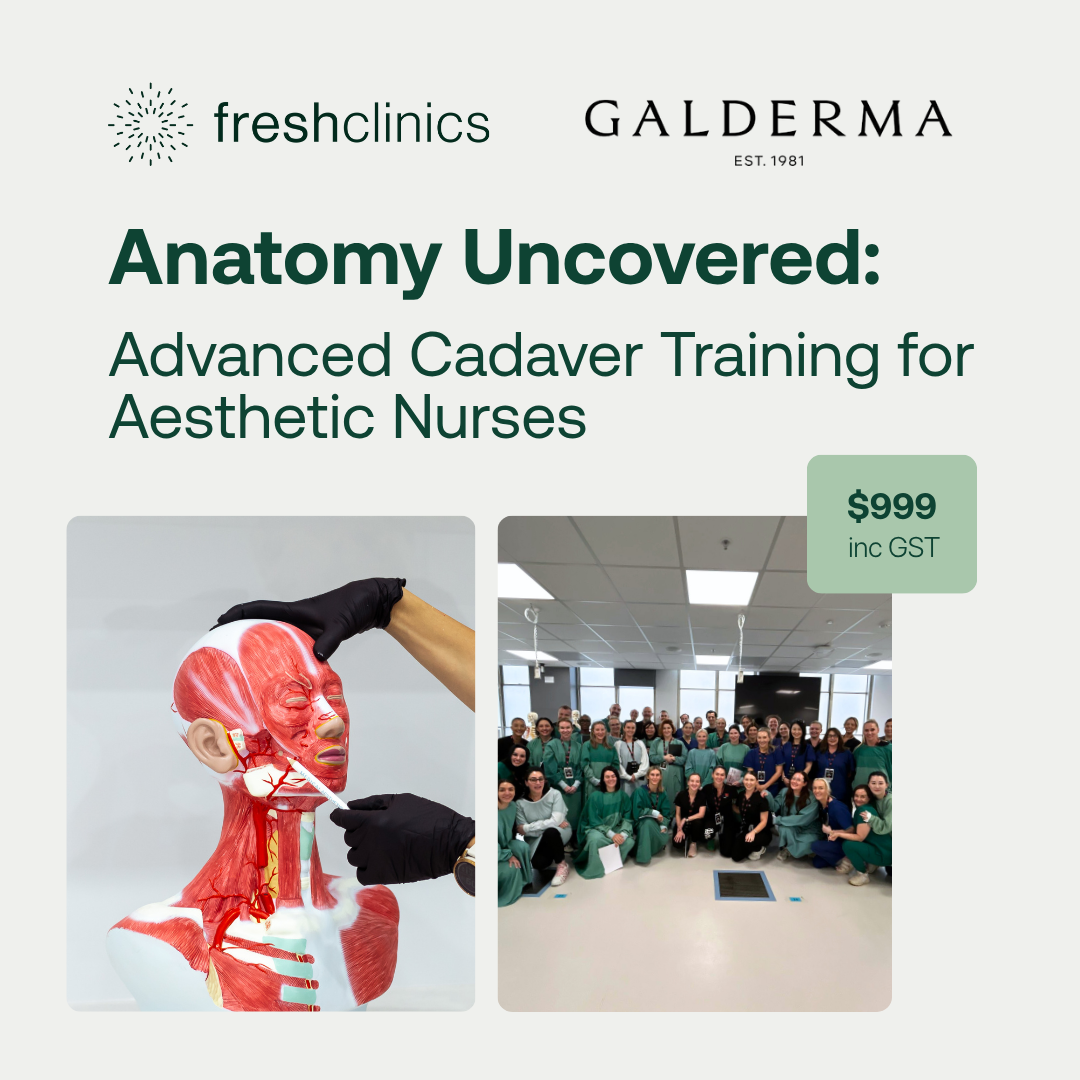 freshclinics

GALDERMA
EST. 1981

Anatomy Uncovered:
Advanced Cadaver Training for Aesthetic Nurses

$999
inc GST